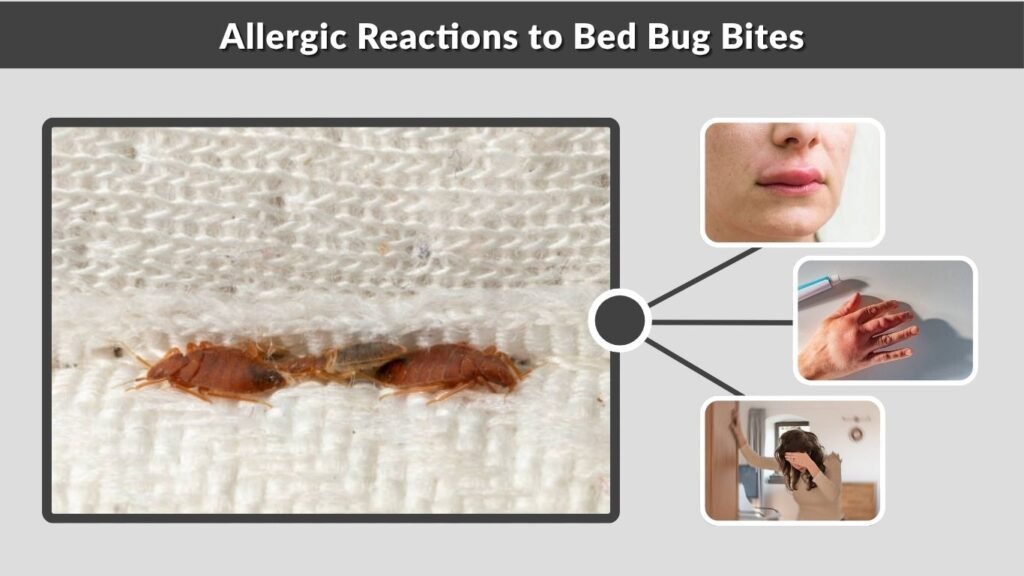 Allergic Reactions to Bed Bug Bites